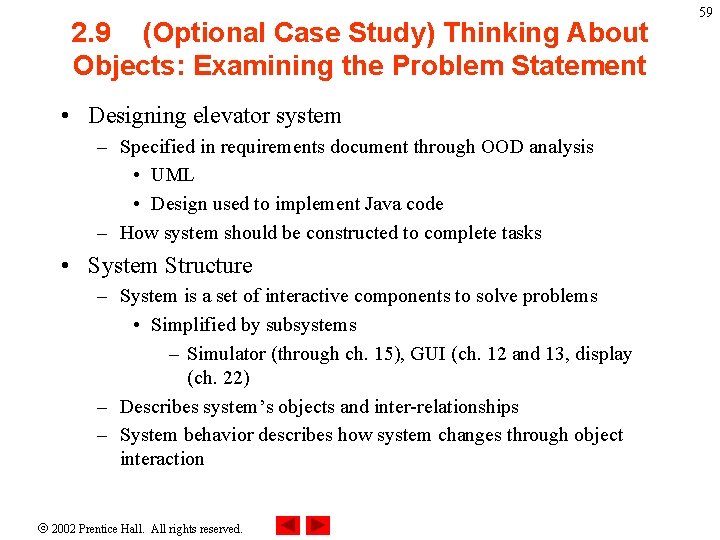 59

2.9 (Optional Case Study) Thinking About Objects: Examining the Problem Statement

• Designing elevator system
– Specified in requirements document through OOD analysis
• UML
• Design used to implement Java code
– How system should be constructed to complete tasks

• System Structure
– System is a set of interactive components to solve problems
• Simplified by subsystems
– Simulator (through ch. 15), GUI (ch. 12 and 13, display (ch. 22)
– Describes system's objects and inter-relationships
– System behavior describes how system changes through object interaction

© 2002 Prentice Hall. All rights reserved.